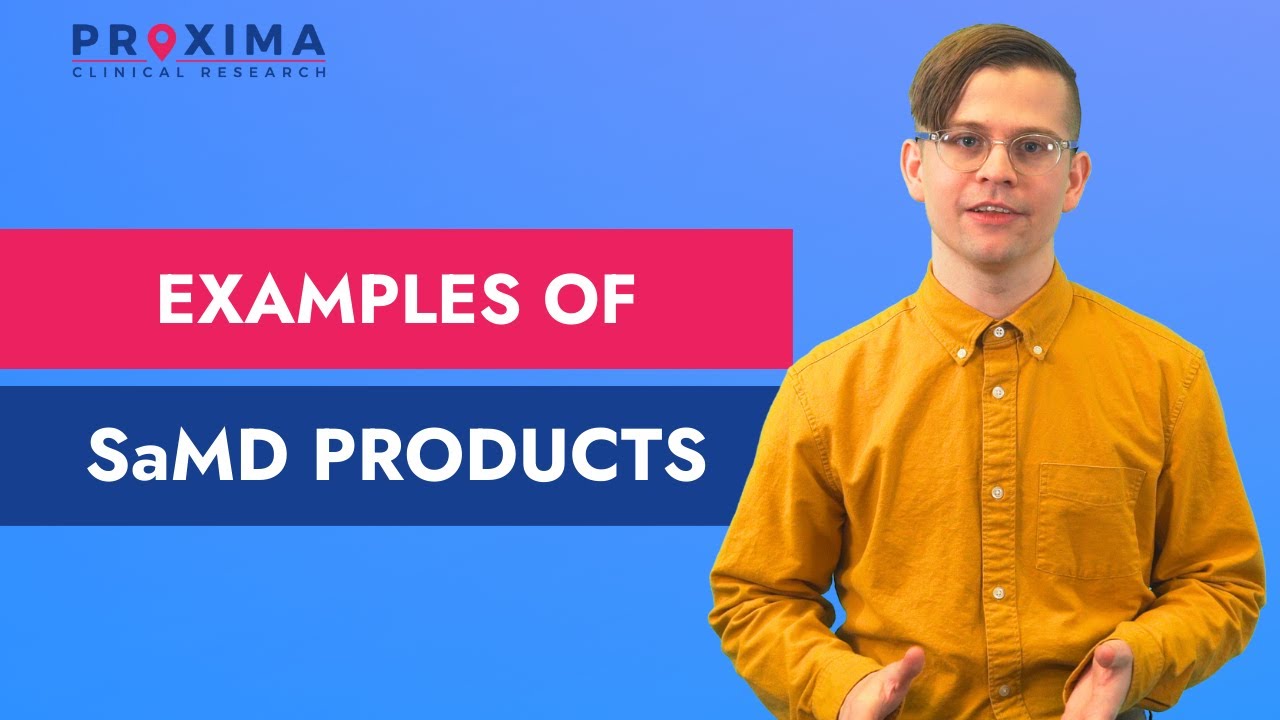 PROXIMA
CLINICAL RESEARCH

EXAMPLES OF

SaMD PRODUCTS